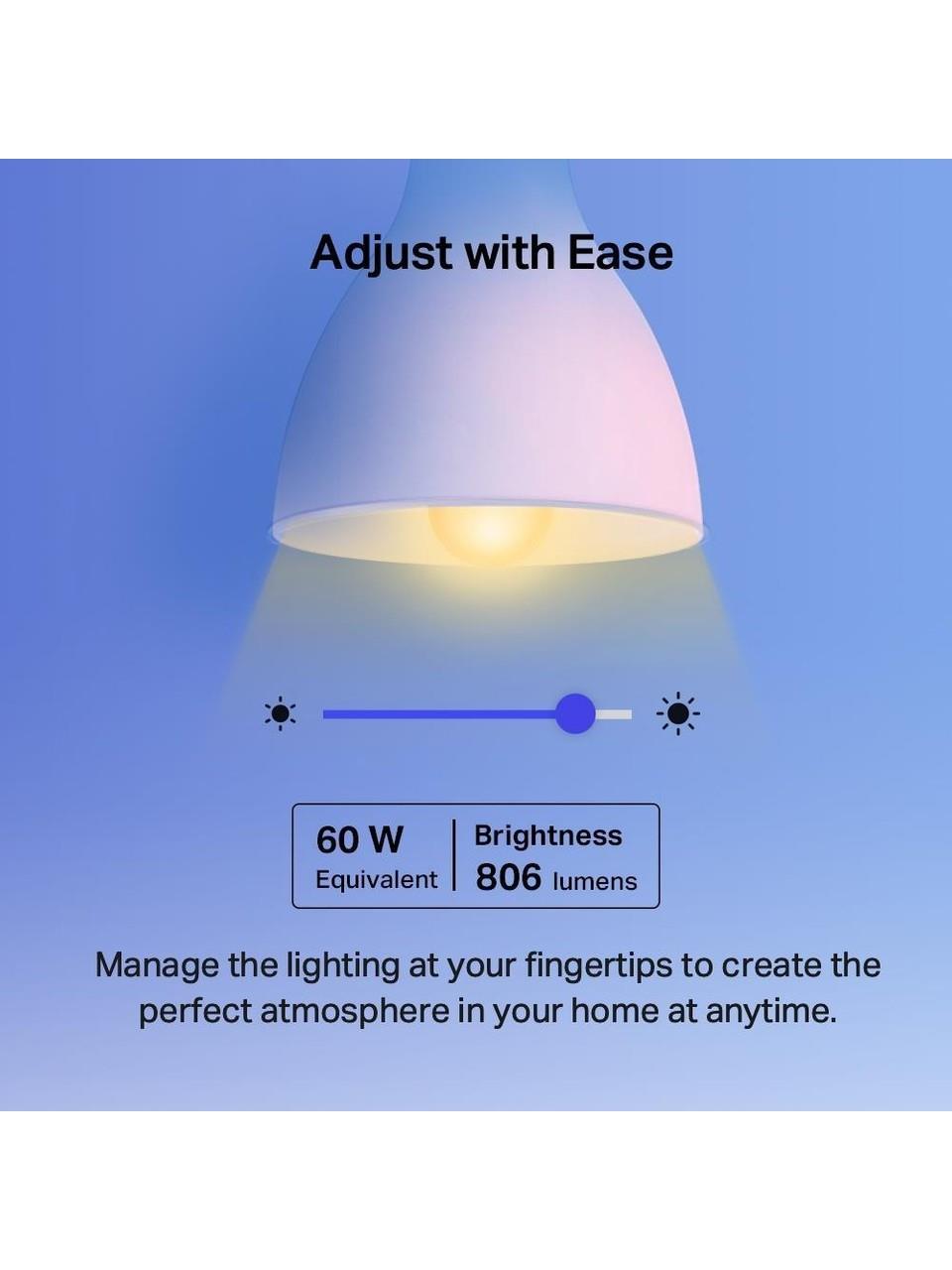 Adjust with Ease

60 W
Equivalent

Brightness
806 lumens

Manage the lighting at your fingertips to create the perfect atmosphere in your home at anytime.